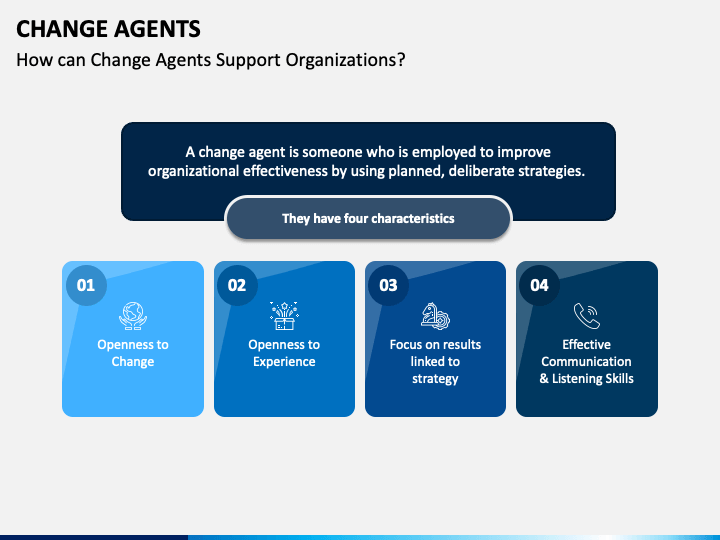 CHANGE AGENTS
How can Change Agents Support Organizations?

A change agent is someone who is employed to improve organizational effectiveness by using planned, deliberate strategies.

They have four characteristics

01
Openness to Change

02
Openness to Experience

03
Focus on results linked to strategy

04
Effective Communication & Listening Skills